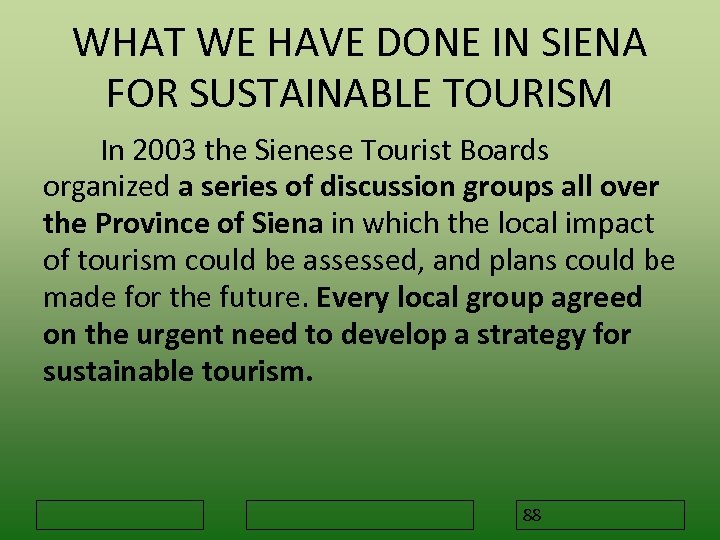 WHAT WE HAVE DONE IN SIENA FOR SUSTAINABLE TOURISM

In 2003 the Sienese Tourist Boards organized a series of discussion groups all over the Province of Siena in which the local impact of tourism could be assessed, and plans could be made for the future. Every local group agreed on the urgent need to develop a strategy for sustainable tourism.

88